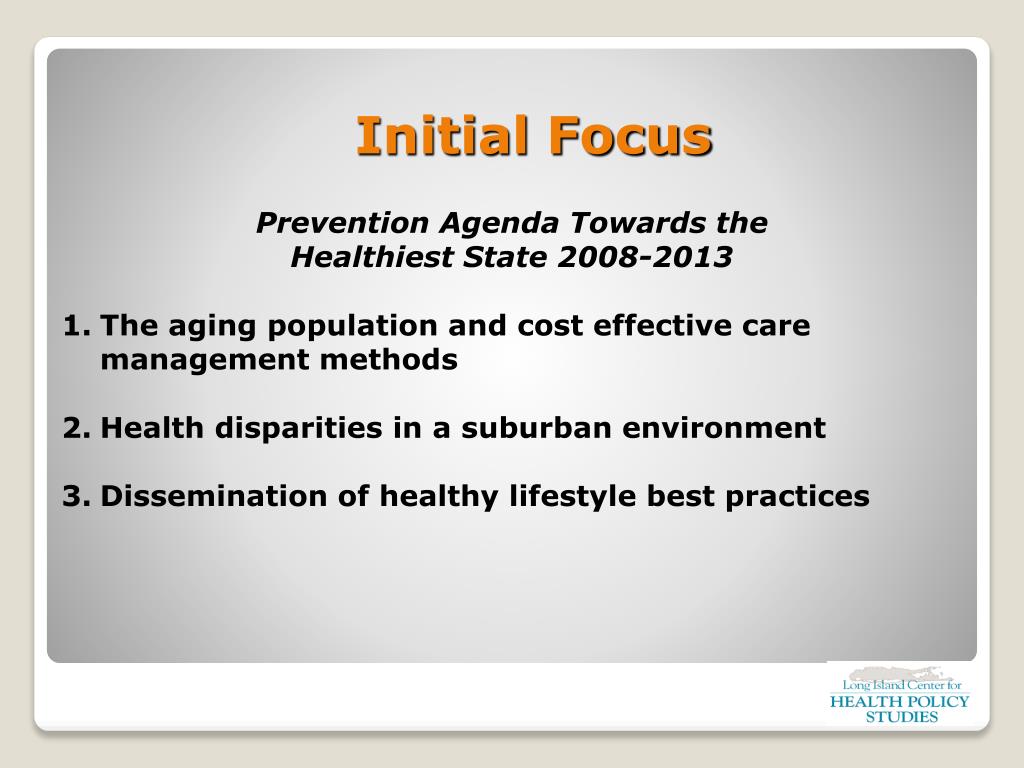 Initial Focus

Prevention Agenda Towards the Healthiest State 2008-2013

1. The aging population and cost effective care management methods

2. Health disparities in a suburban environment

3. Dissemination of healthy lifestyle best practices

Long Island Center for
HEALTH POLICY
STUDIES